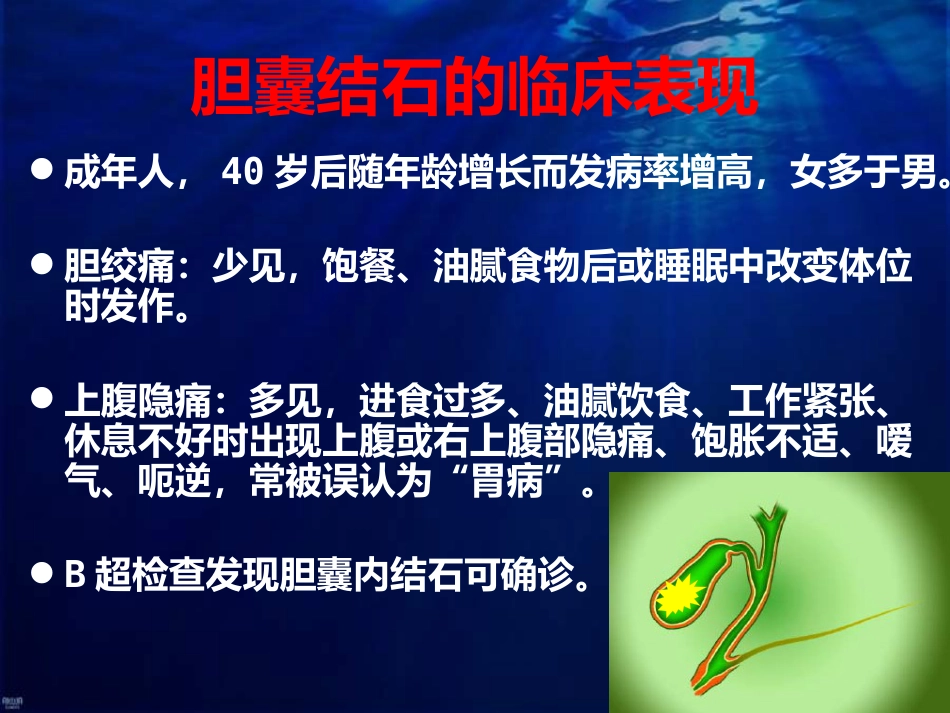 胆囊结石的临床表现

● 成年人， 40 岁后随年龄增长而发病率增高，女多于男。

● 胆绞痛：少见，饱餐、油腻食物后或睡眠中改变体位时发作。

● 上腹隐痛：多见，进食过多、油腻饮食、工作紧张、休息不好时出现上腹或右上腹部隐痛、饱胀不适、嗳气、呃逆，常被误认为“胃病”。

● B 超检查发现胆囊内结石可确诊。